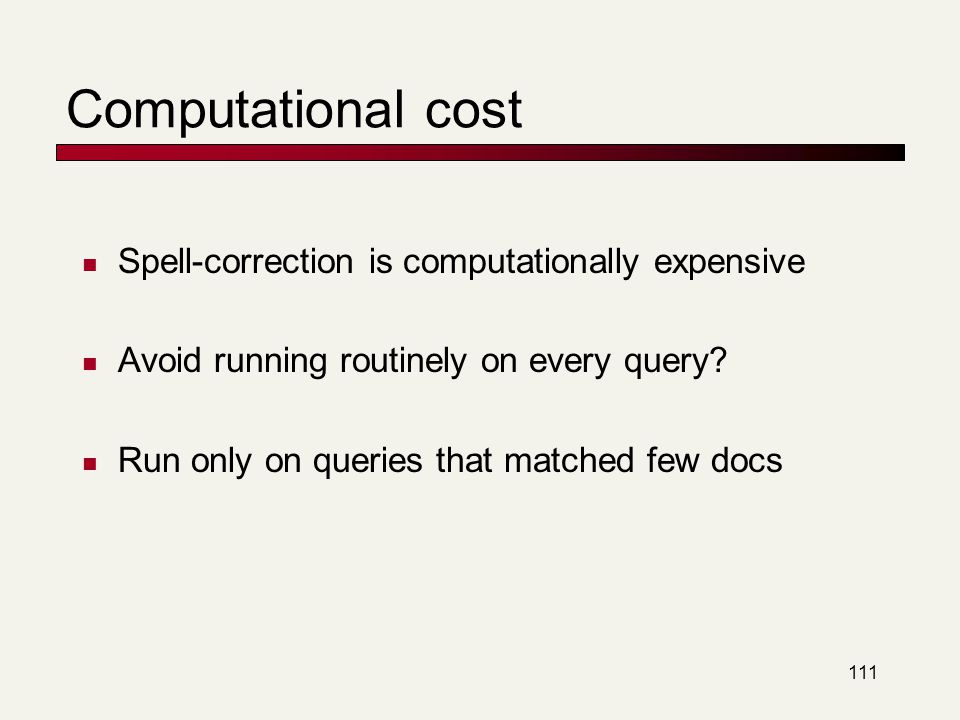 Computational cost

- Spell-correction is computationally expensive
- Avoid running routinely on every query?
- Run only on queries that matched few docs

111